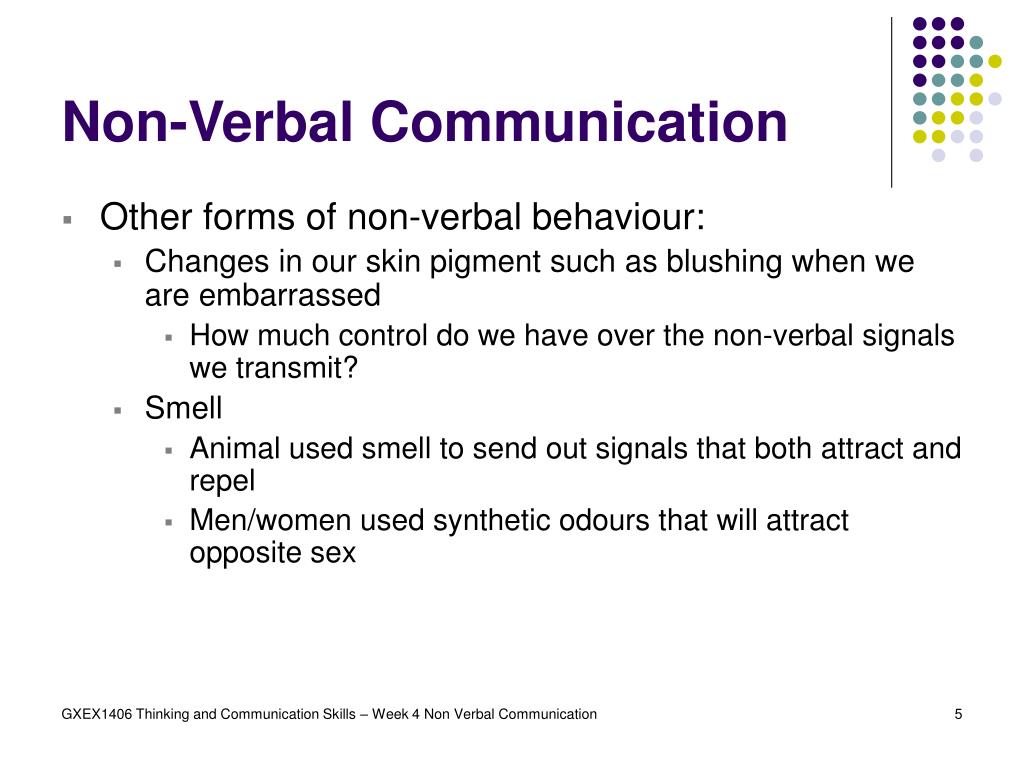 Non-Verbal Communication

- Other forms of non-verbal behaviour:
  - Changes in our skin pigment such as blushing when we are embarrassed
    - How much control do we have over the non-verbal signals we transmit?
  - Smell
    - Animal used smell to send out signals that both attract and repel
    - Men/women used synthetic odours that will attract opposite sex

GXEX1406 Thinking and Communication Skills – Week 4 Non Verbal Communication

5